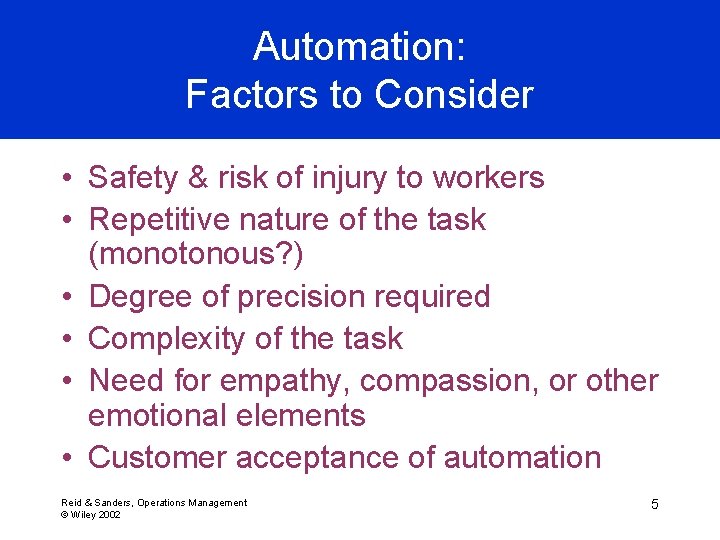 Automation:
Factors to Consider

• Safety & risk of injury to workers
• Repetitive nature of the task (monotonous?)
• Degree of precision required
• Complexity of the task
• Need for empathy, compassion, or other emotional elements
• Customer acceptance of automation

Reid & Sanders, Operations Management
© Wiley 2002

5